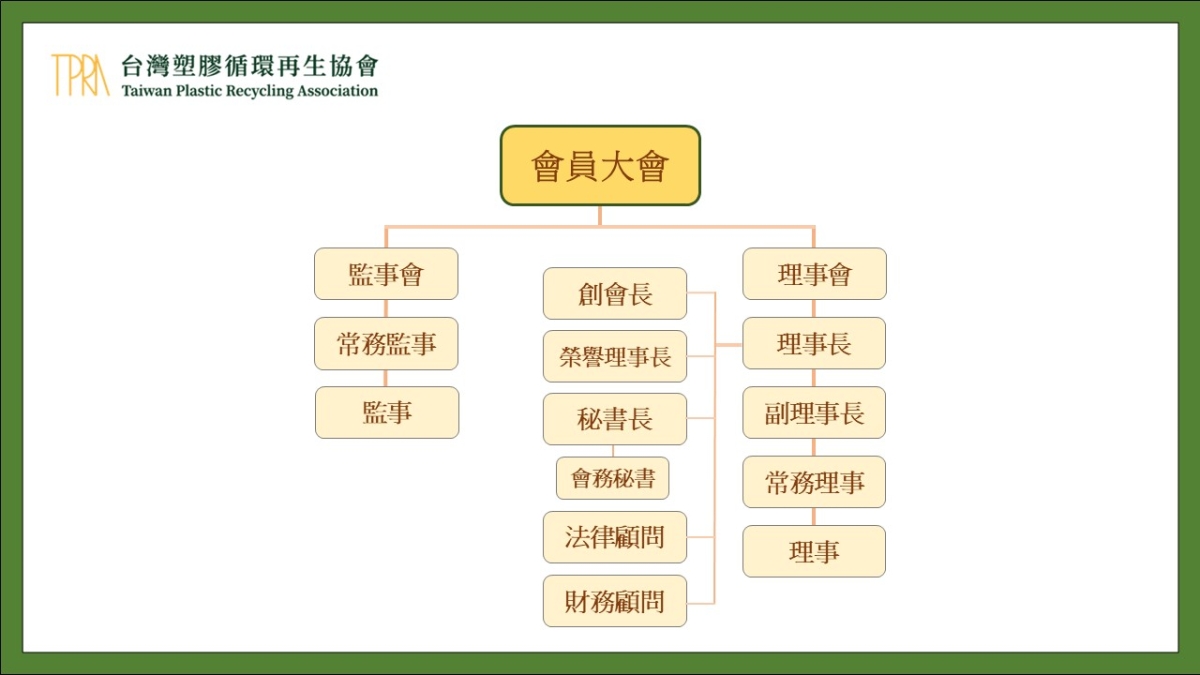 TPRA 台灣塑膠循環再生協會
Taiwan Plastic Recycling Association

會員大會

監事會
常務監事
監事

創會長
榮譽理事長
秘書長
會務秘書
法律顧問
財務顧問

理事會
理事長
副理事長
常務理事
理事